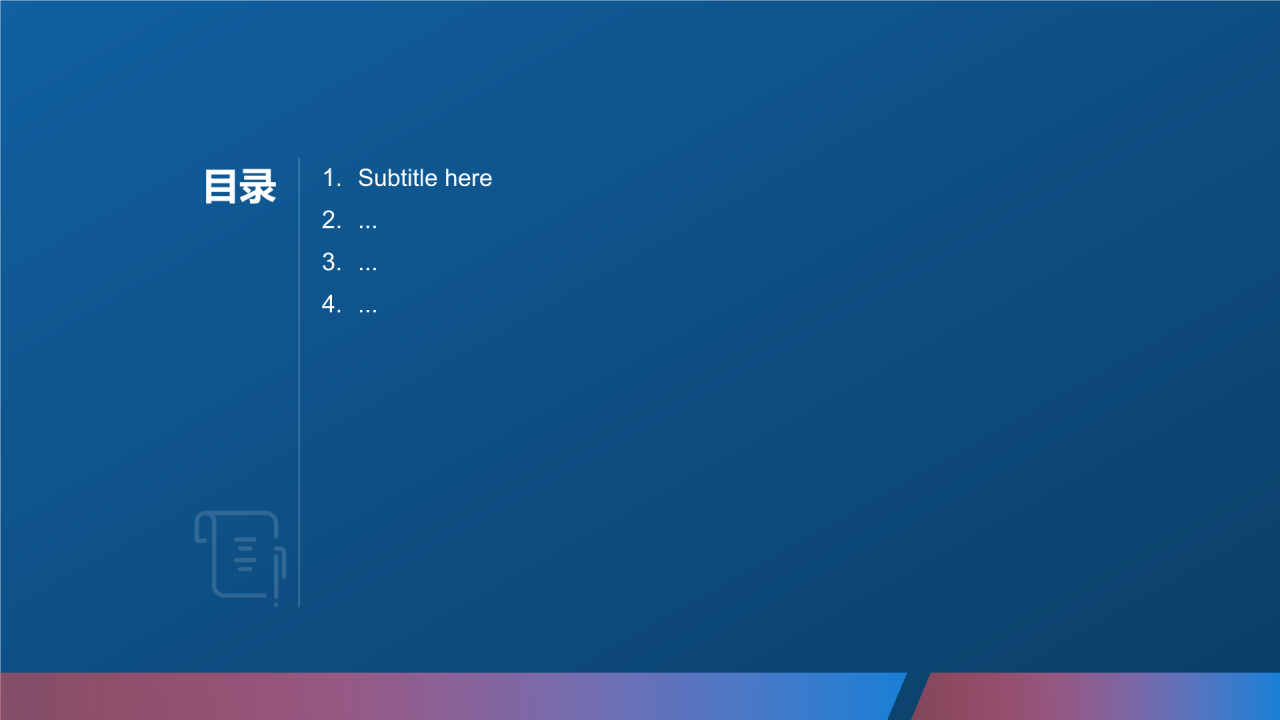 目录

1. Subtitle here
2. ...
3. ...
4. ...